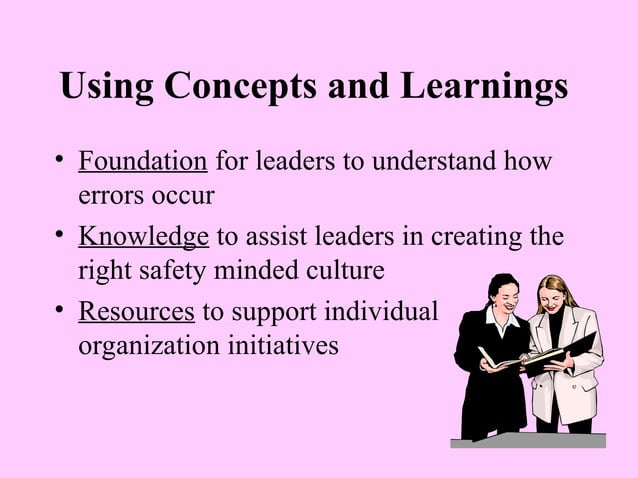 Using Concepts and Learnings

• Foundation for leaders to understand how errors occur

• Knowledge to assist leaders in creating the right safety minded culture

• Resources to support individual organization initiatives